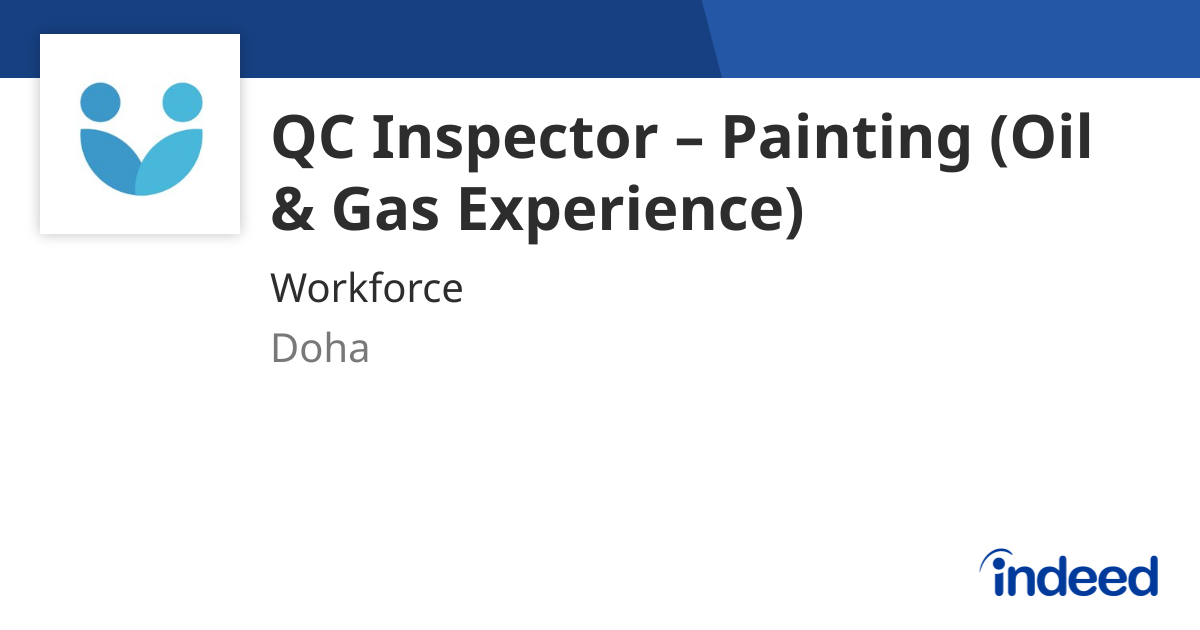 QC Inspector – Painting (Oil & Gas Experience)

Workforce

Doha

indeed